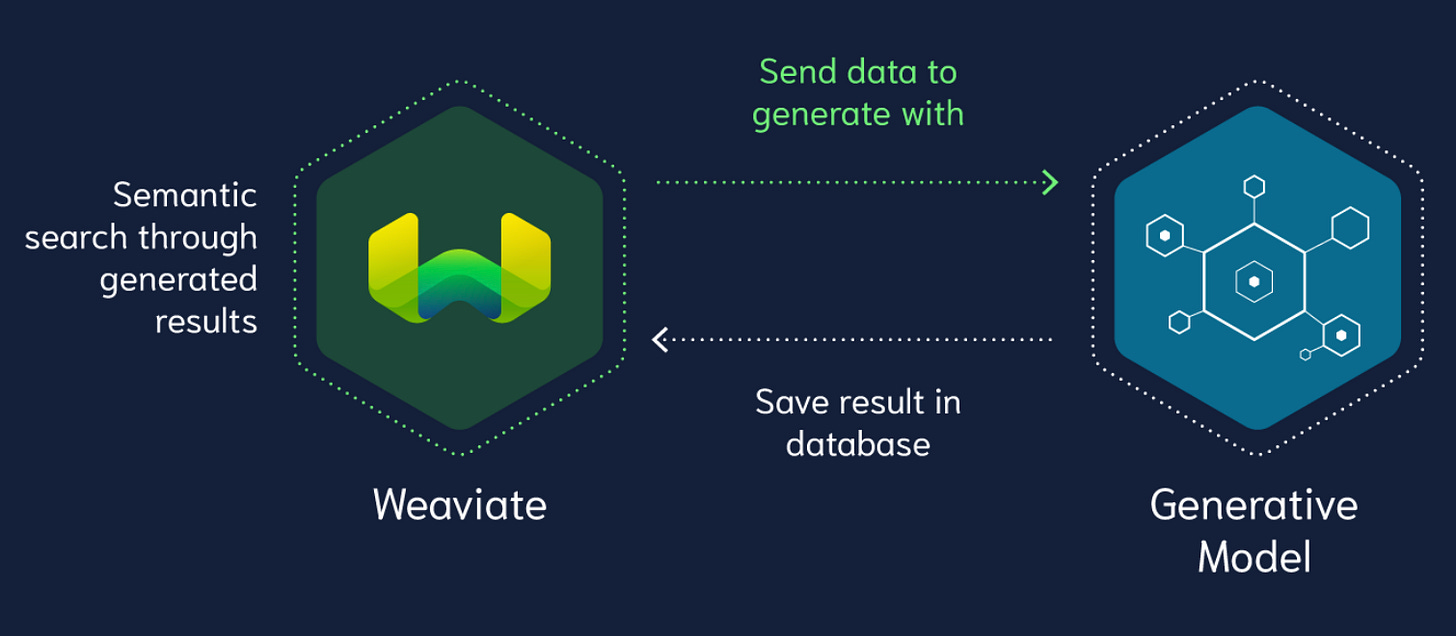 Semantic search through generated results

Send data to generate with

Save result in database

Weaviate

Generative Model